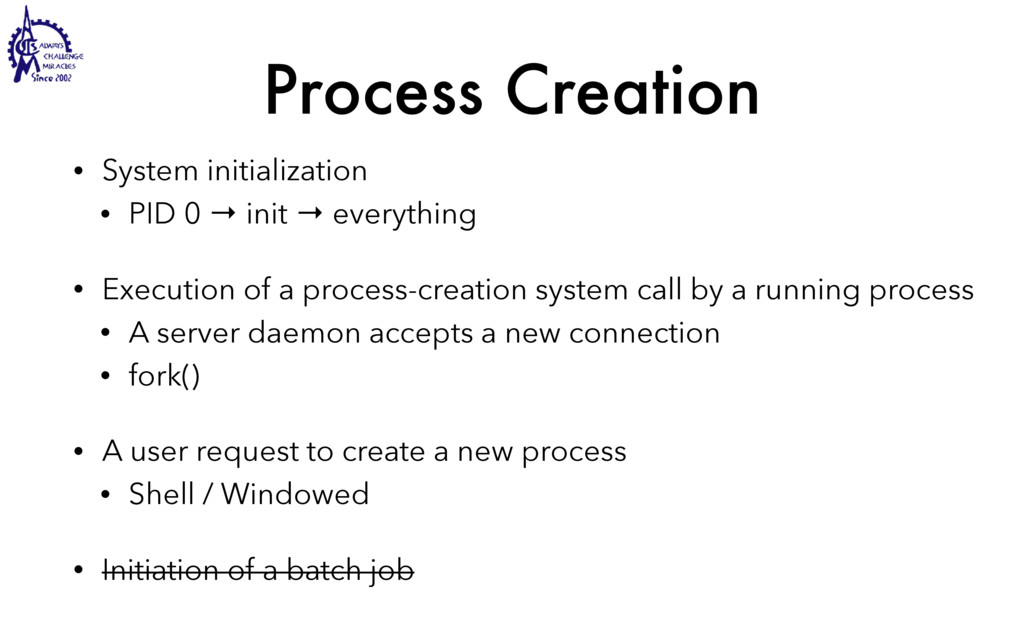 ALWAYS CHALLENGE MIRACLES Since 2002

Process Creation

• System initialization
  • PID 0 → init → everything

• Execution of a process-creation system call by a running process
  • A server daemon accepts a new connection
  • fork()

• A user request to create a new process
  • Shell / Windowed

• ~~Initiation of a batch job~~